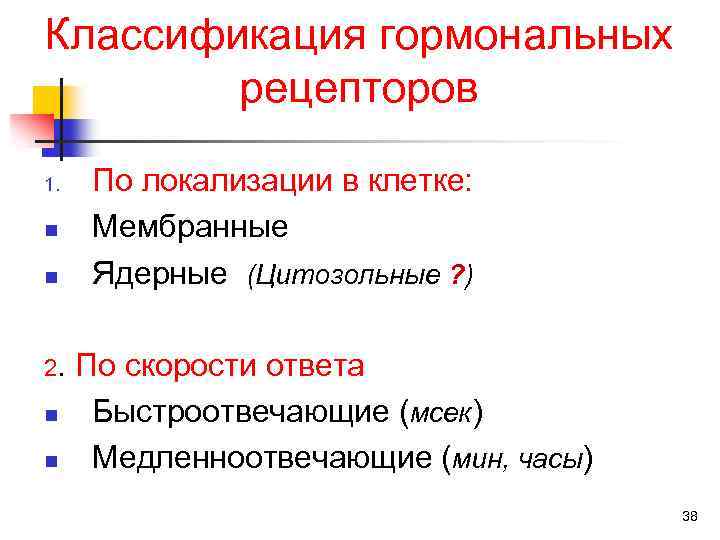 Классификация гормональных рецепторов

1. По локализации в клетке:
- Мембранные
- Ядерные (Цитозольные ?)

2. По скорости ответа
- Быстроотвечающие (мсек)
- Медленноотвечающие (мин, часы)

38